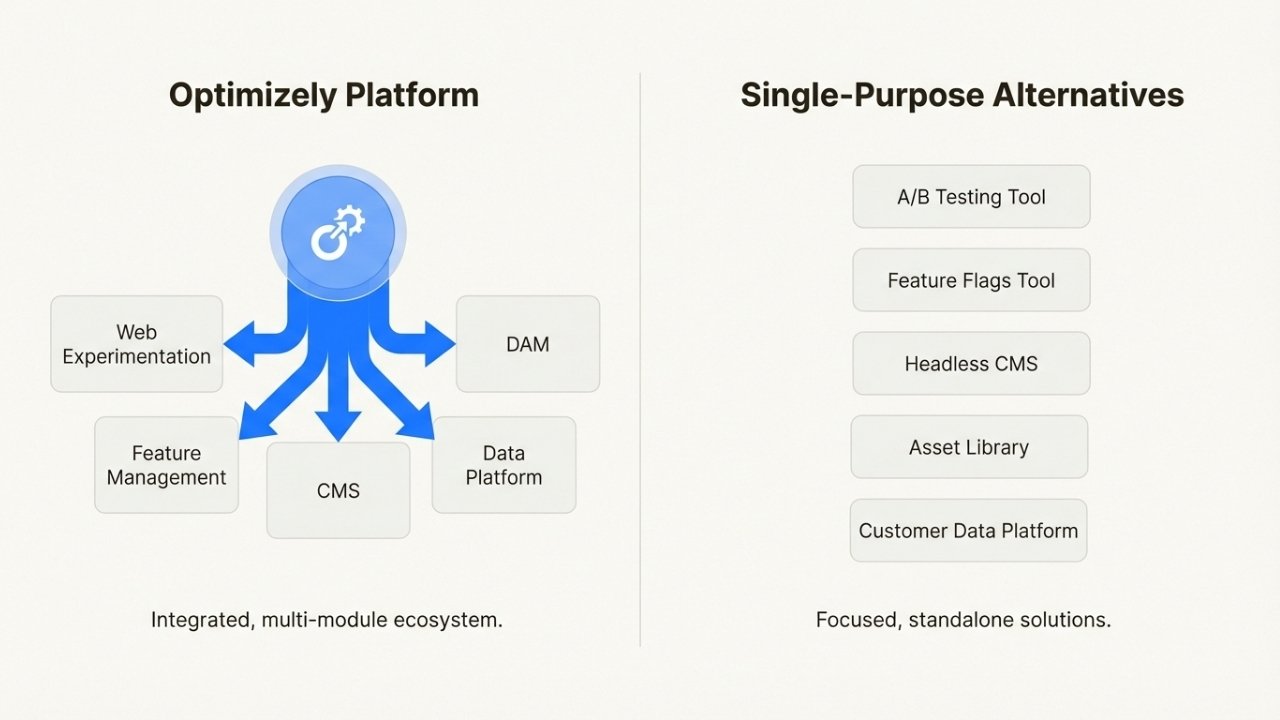 Optimizely Platform

Web Experimentation

DAM

Feature Management

CMS

Data Platform

Integrated, multi-module ecosystem.

Single-Purpose Alternatives

A/B Testing Tool

Feature Flags Tool

Headless CMS

Asset Library

Customer Data Platform

Focused, standalone solutions.